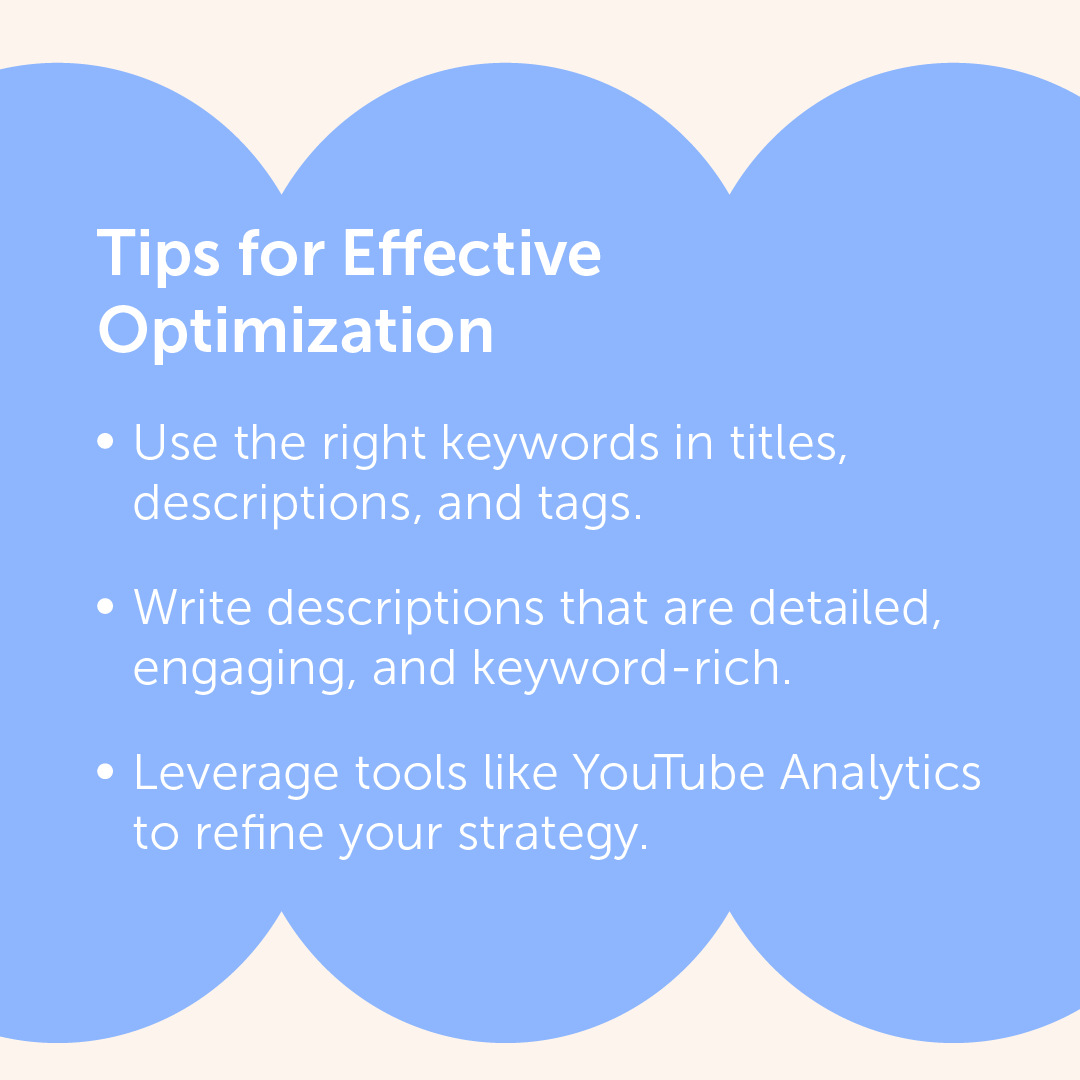 Tips for Effective Optimization

• Use the right keywords in titles, descriptions, and tags.

• Write descriptions that are detailed, engaging, and keyword-rich.

• Leverage tools like YouTube Analytics to refine your strategy.